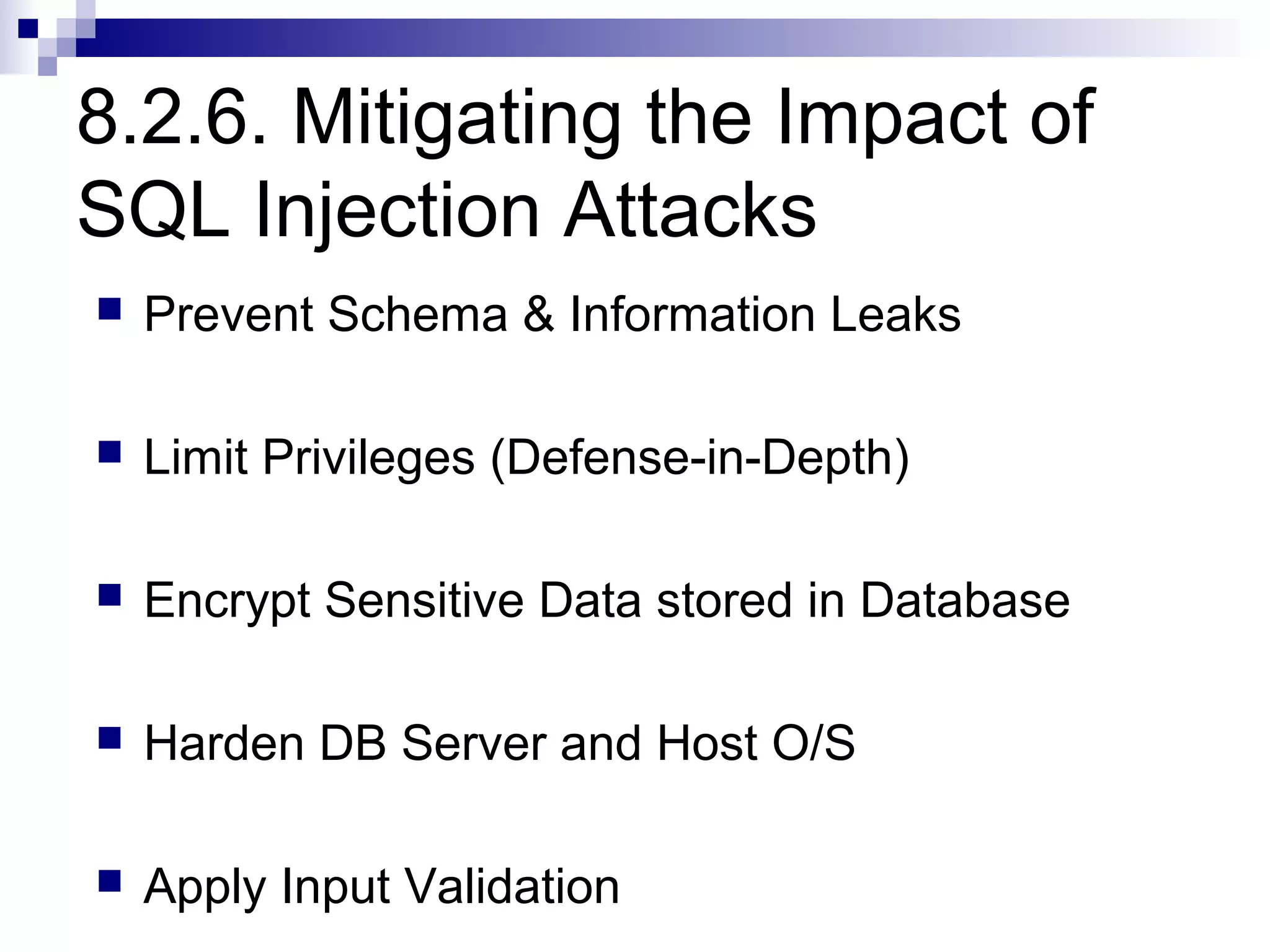 8.2.6. Mitigating the Impact of SQL Injection Attacks

- Prevent Schema & Information Leaks

- Limit Privileges (Defense-in-Depth)

- Encrypt Sensitive Data stored in Database

- Harden DB Server and Host O/S

- Apply Input Validation